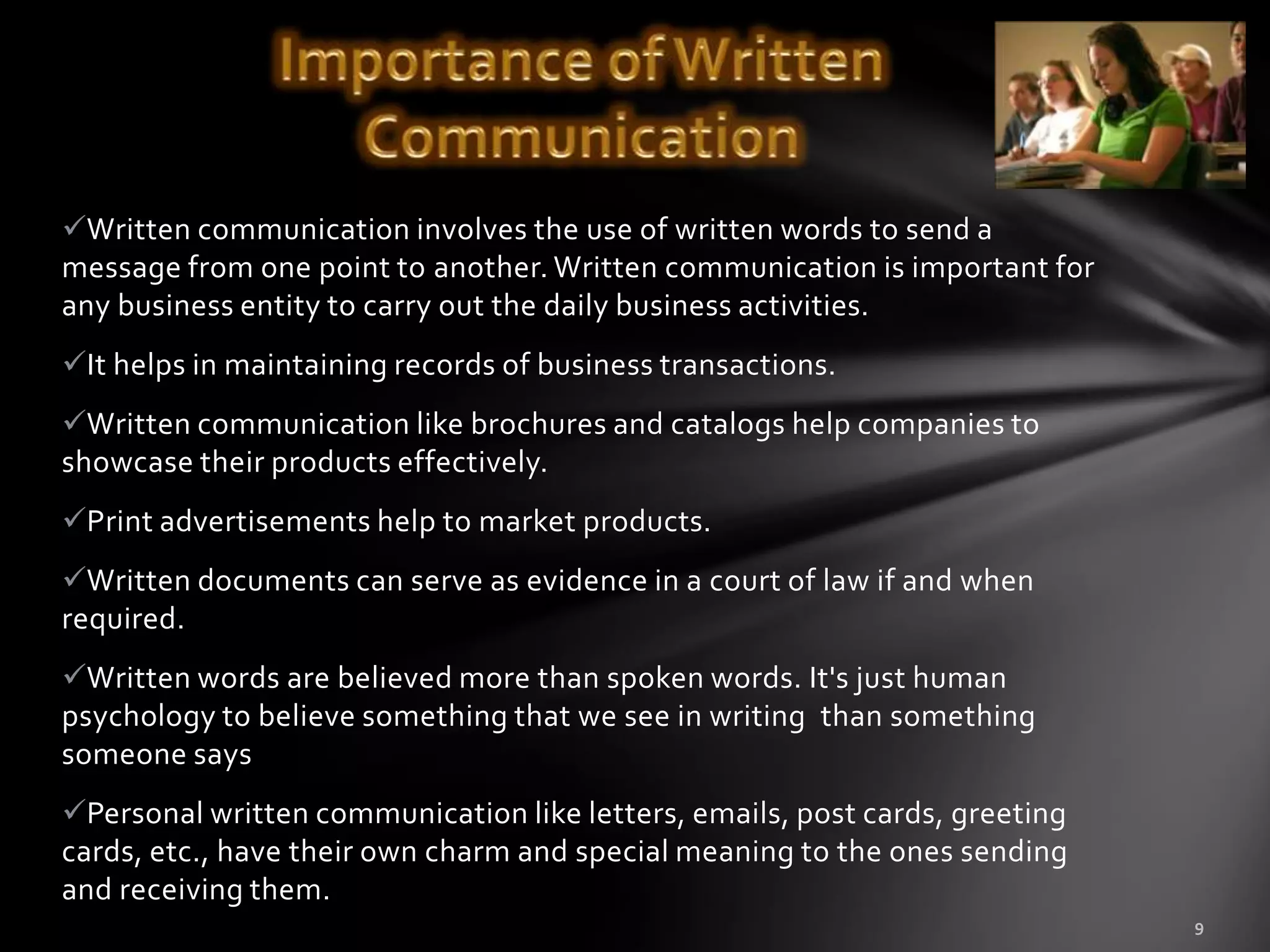 Importance of Written Communication

✓Written communication involves the use of written words to send a message from one point to another. Written communication is important for any business entity to carry out the daily business activities.

✓It helps in maintaining records of business transactions.

✓Written communication like brochures and catalogs help companies to showcase their products effectively.

✓Print advertisements help to market products.

✓Written documents can serve as evidence in a court of law if and when required.

✓Written words are believed more than spoken words. It's just human psychology to believe something that we see in writing than something someone says

✓Personal written communication like letters, emails, post cards, greeting cards, etc., have their own charm and special meaning to the ones sending and receiving them.

9